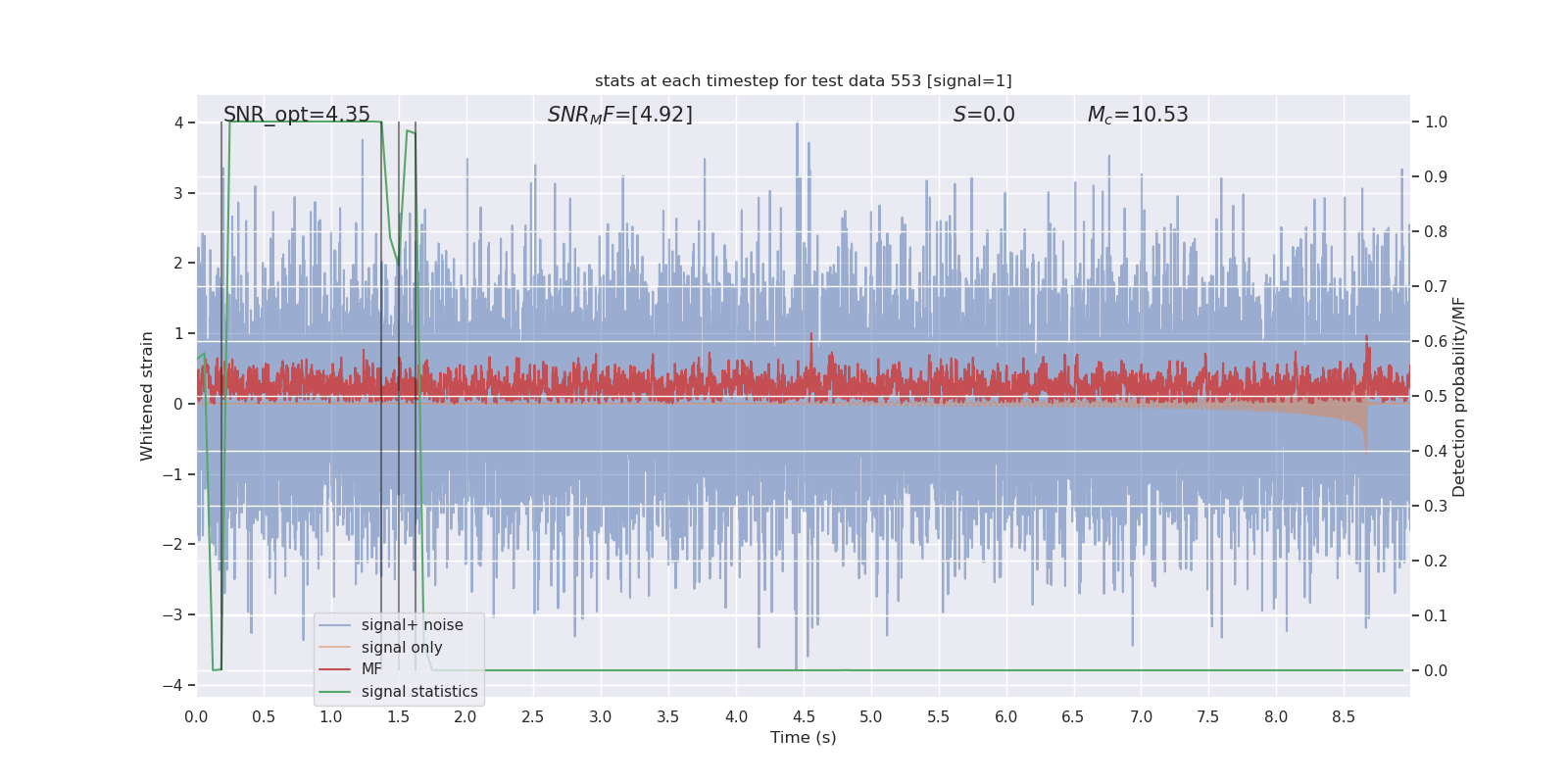 stats at each timestep for test data 553 [signal=1]

SNR_opt=4.35

$SNR_MF$=[4.92]

$S$=0.0

$M_c$=10.53

Whitened strain

4
3
2
1
0
−1
−2
−3
−4

Detection probability/MF

1.0
0.9
0.8
0.7
0.6
0.5
0.4
0.3
0.2
0.1
0.0

signal+ noise
signal only
MF
signal statistics

0.0 0.5 1.0 1.5 2.0 2.5 3.0 3.5 4.0 4.5 5.0 5.5 6.0 6.5 7.0 7.5 8.0 8.5

Time (s)